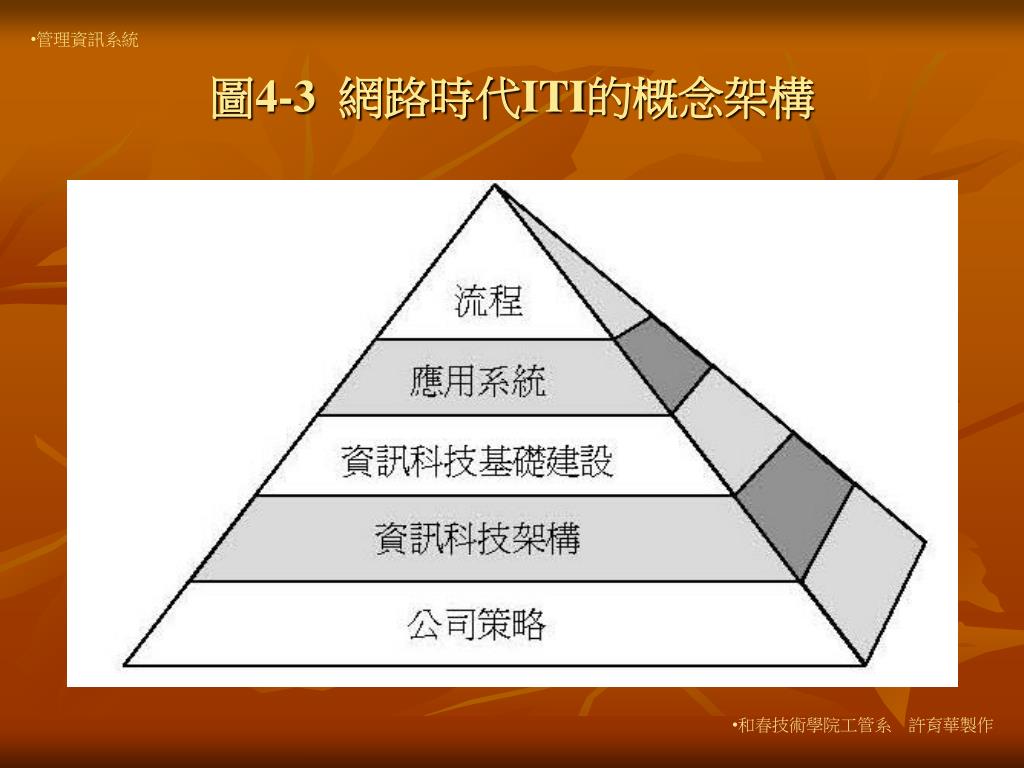 •管理資訊系統

圖4-3 網路時代ITI的概念架構

流程

應用系統

資訊科技基礎建設

資訊科技架構

公司策略

•和春技術學院工管系 許育華製作